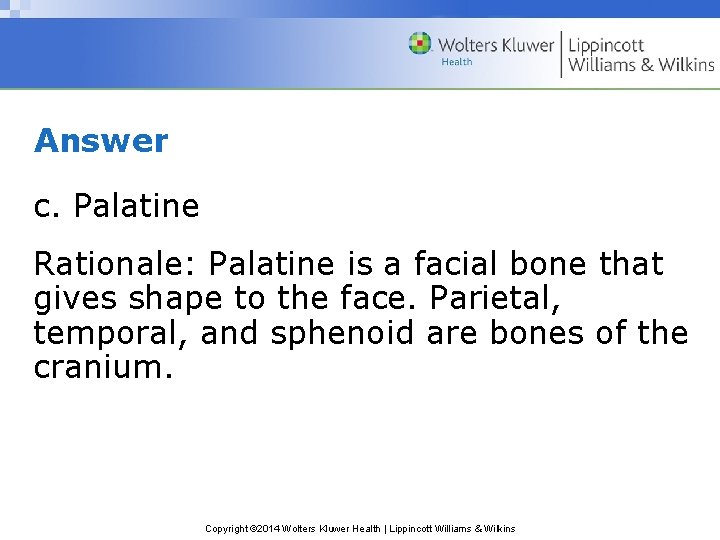 Wolters Kluwer
Health
Lippincott
Williams & Wilkins

Answer

c. Palatine

Rationale: Palatine is a facial bone that gives shape to the face. Parietal, temporal, and sphenoid are bones of the cranium.

Copyright ©2014 Wolters Kluwer Health | Lippincott Williams & Wilkins